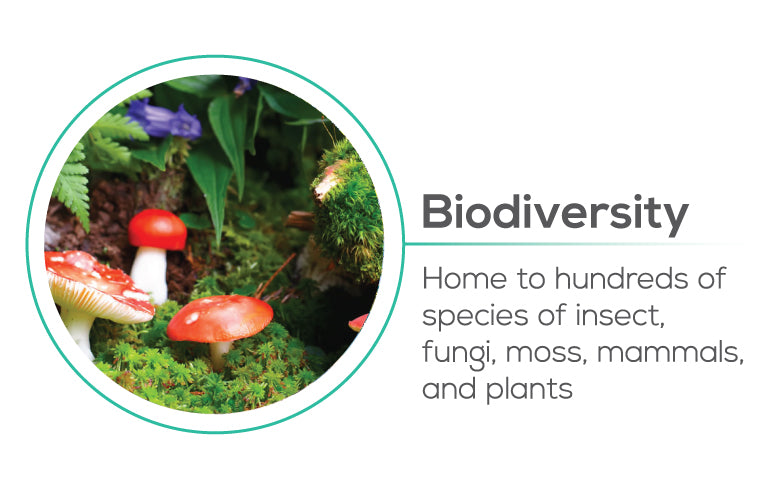 Biodiversity

Home to hundreds of species of insect, fungi, moss, mammals, and plants